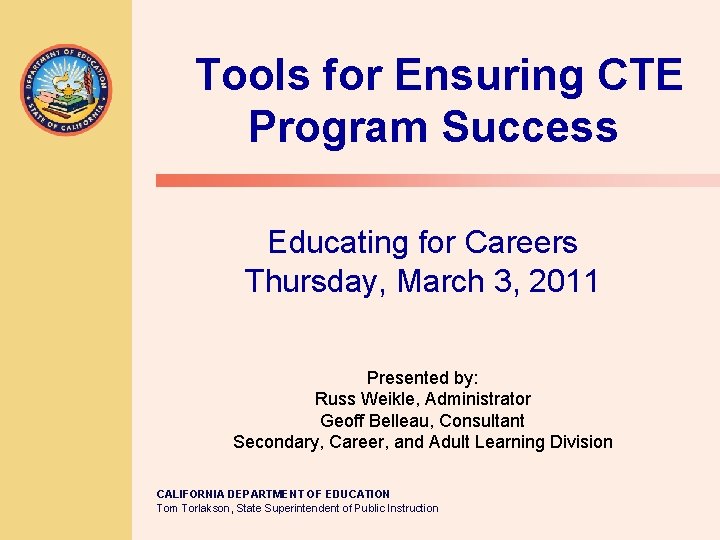 DEPARTMENT OF EDUCATION
STATE OF CALIFORNIA

Tools for Ensuring CTE Program Success

Educating for Careers
Thursday, March 3, 2011

Presented by:
Russ Weikle, Administrator
Geoff Belleau, Consultant
Secondary, Career, and Adult Learning Division

CALIFORNIA DEPARTMENT OF EDUCATION
Tom Torlakson, State Superintendent of Public Instruction